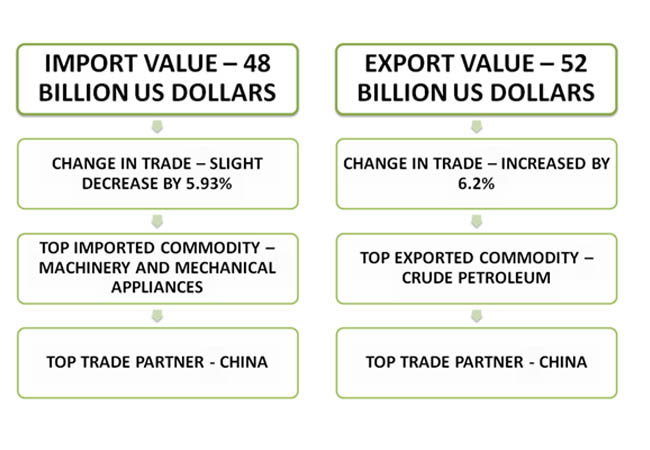 IMPORT VALUE – 48 BILLION US DOLLARS

CHANGE IN TRADE – SLIGHT DECREASE BY 5.93%

TOP IMPORTED COMMODITY – MACHINERY AND MECHANICAL APPLIANCES

TOP TRADE PARTNER - CHINA

EXPORT VALUE – 52 BILLION US DOLLARS

CHANGE IN TRADE – INCREASED BY 6.2%

TOP EXPORTED COMMODITY – CRUDE PETROLEUM

TOP TRADE PARTNER - CHINA